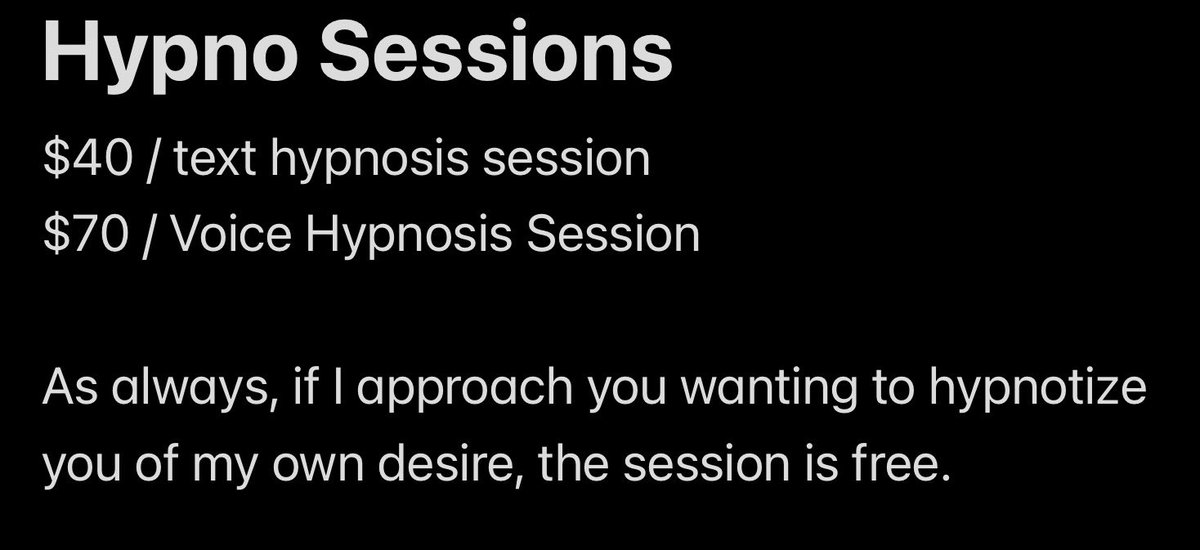 Hypno Sessions

\$40 / text hypnosis session

\$70 / Voice Hypnosis Session

As always, if I approach you wanting to hypnotize you of my own desire, the session is free.